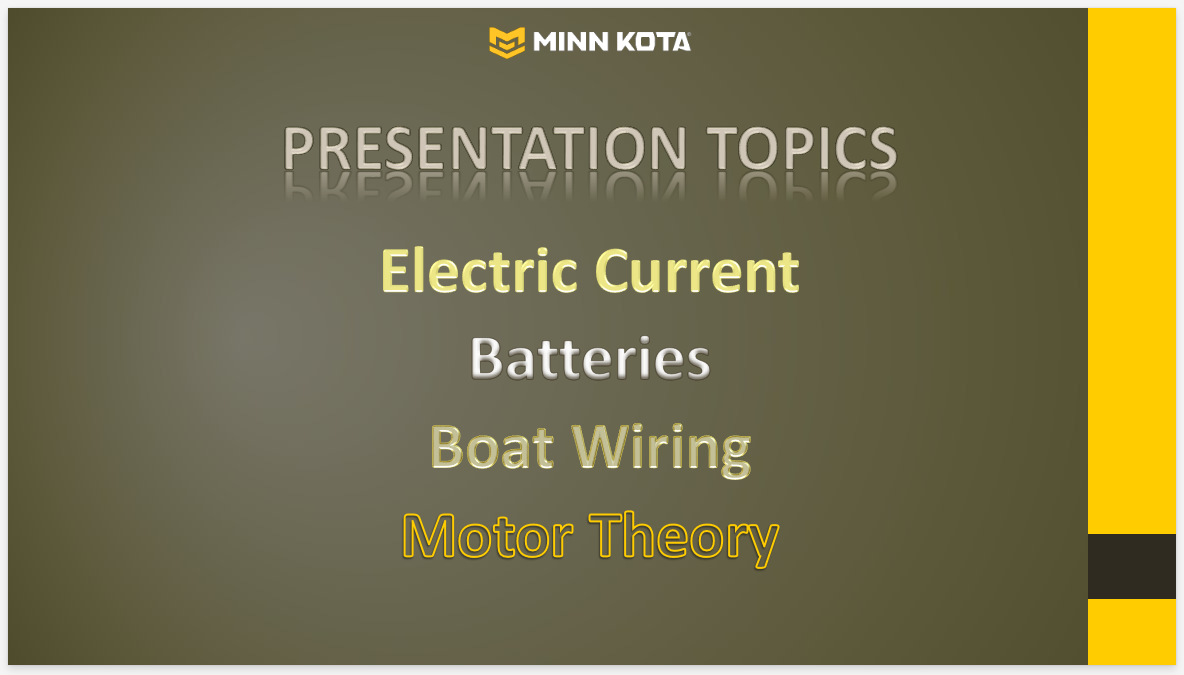 MINN KOTA

PRESENTATION TOPICS

Electric Current

Batteries

Boat Wiring

Motor Theory